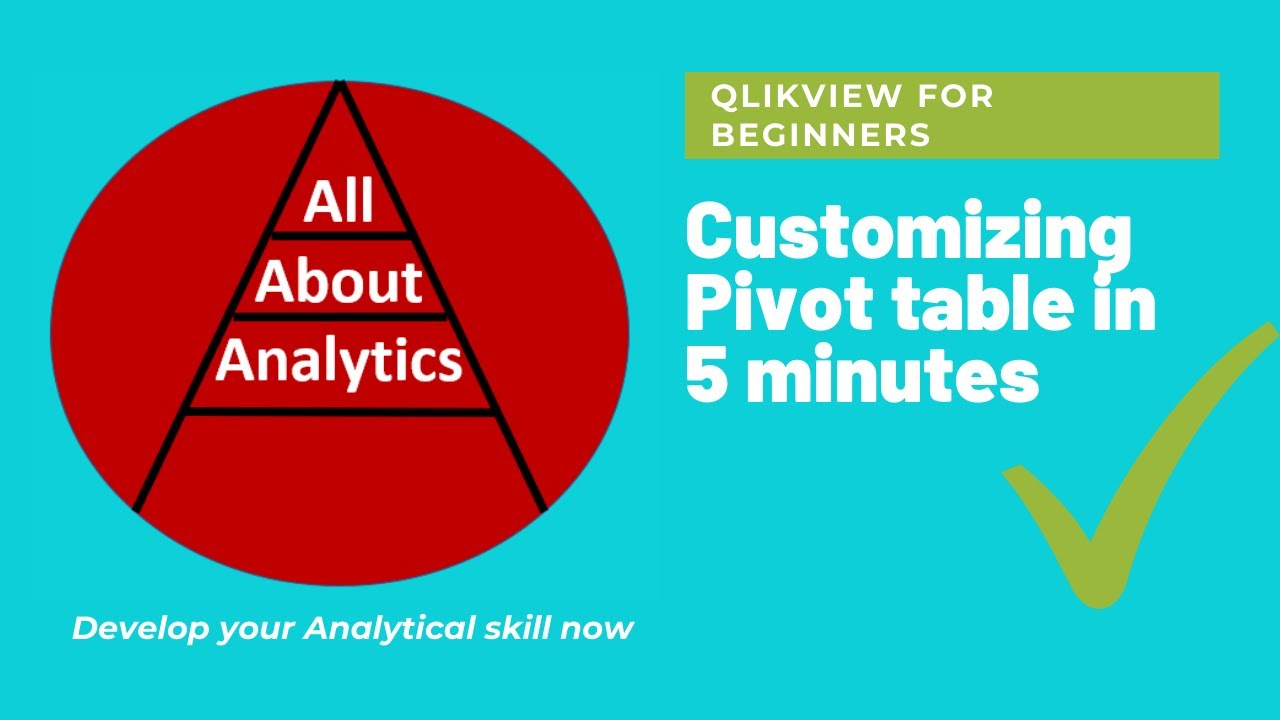 All
About
Analytics

QLIKVIEW FOR BEGINNERS

Customizing Pivot table in 5 minutes

Develop your Analytical skill now